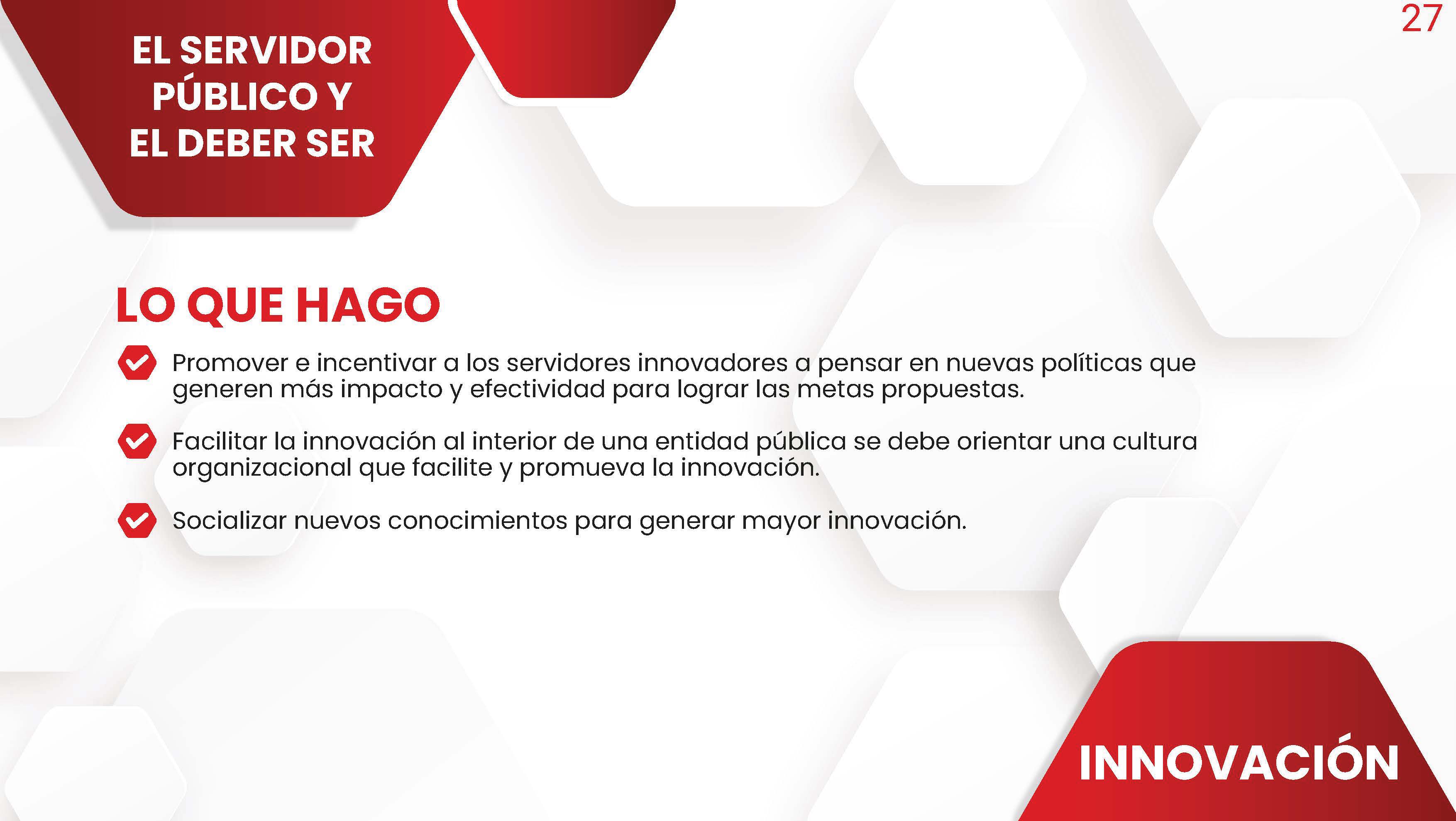 EL SERVIDOR PÚBLICO Y EL DEBER SER

27

LO QUE HAGO

Promover e incentivar a los servidores innovadores a pensar en nuevas políticas que generen más impacto y efectividad para lograr las metas propuestas.

Facilitar la innovación al interior de una entidad pública se debe orientar una cultura organizacional que facilite y promueva la innovación.

Socializar nuevos conocimientos para generar mayor innovación.

INNOVACIÓN